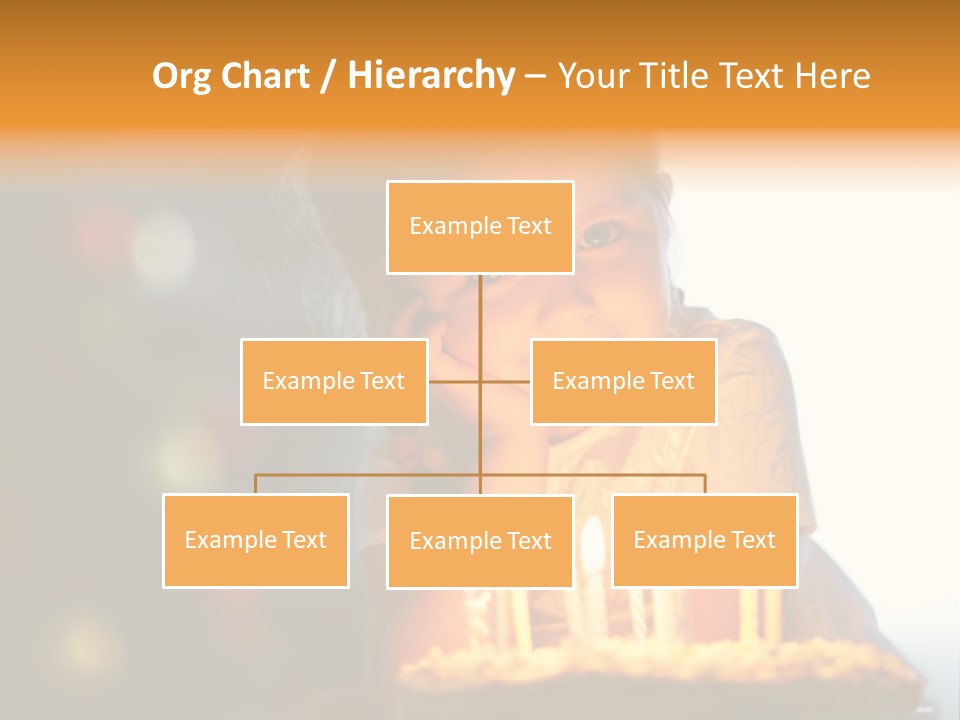 Org Chart / Hierarchy – Your Title Text Here

Example Text

Example Text

Example Text

Example Text

Example Text

Example Text